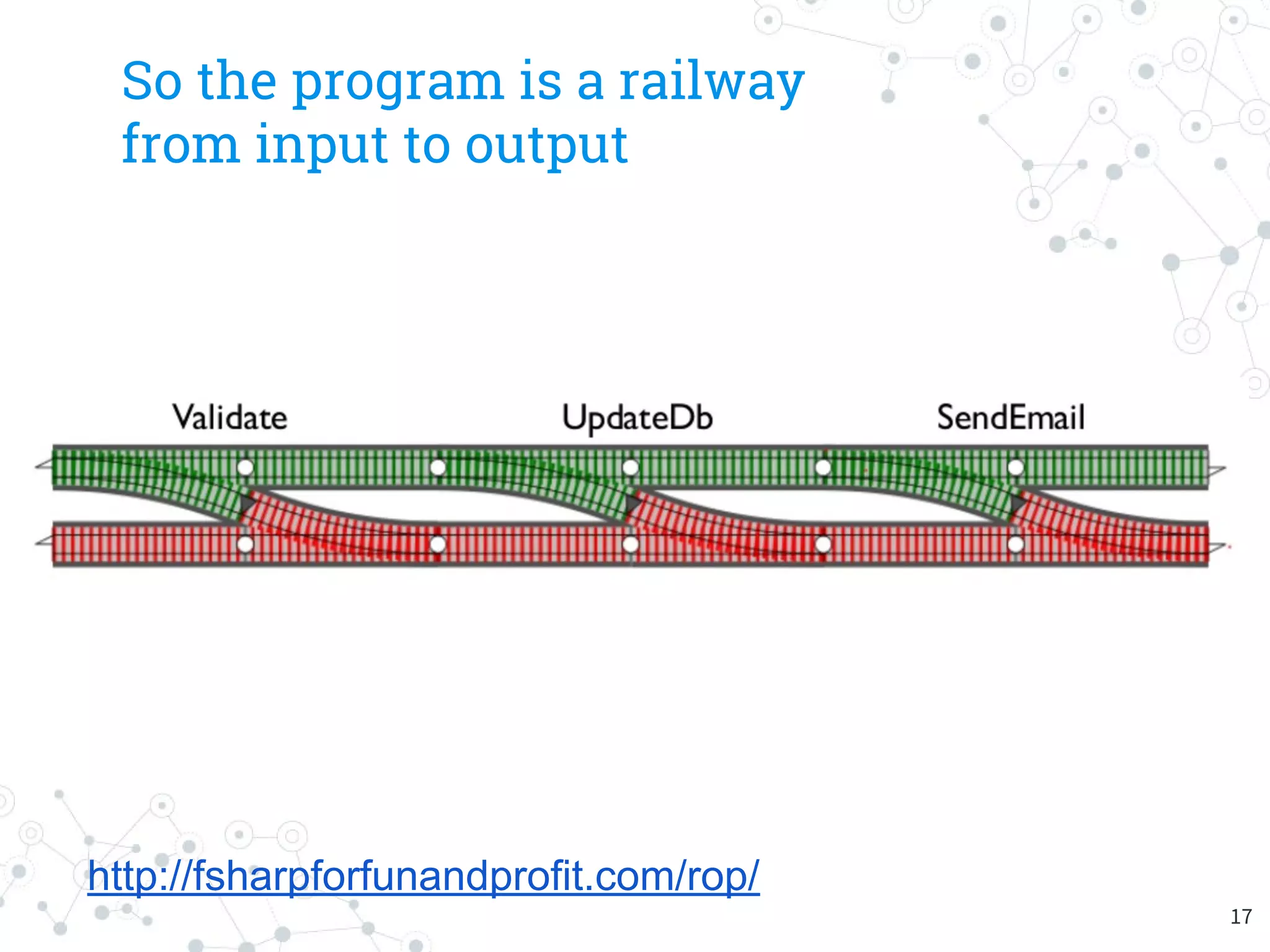 So the program is a railway from input to output

Validate

UpdateDb

SendEmail

http://fsharpforfunandprofit.com/rop/

17